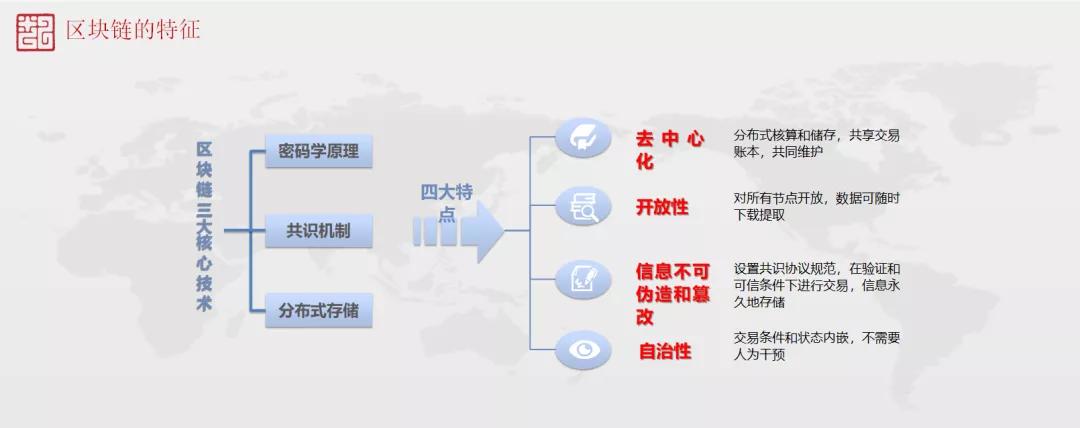 区块链的特征

区块链三大核心技术

密码学原理

共识机制

分布式存储

四大特点

去中心化

分布式核算和储存，共享交易账本，共同维护

开放性

对所有节点开放，数据可随时下载提取

信息不可伪造和篡改

设置共识协议规范，在验证和可信条件下进行交易，信息永久地存储

自治性

交易条件和状态内嵌，不需要人为干预